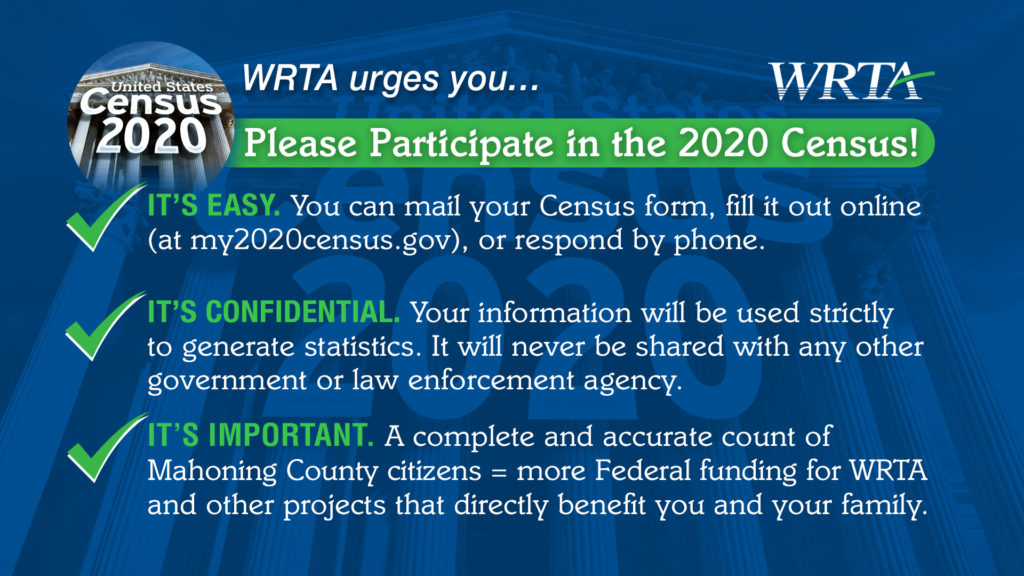 United States Census 2020

WRTA urges you...

WRTA

Please Participate in the 2020 Census!

IT'S EASY. You can mail your Census form, fill it out online (at my2020census.gov), or respond by phone.

IT'S CONFIDENTIAL. Your information will be used strictly to generate statistics. It will never be shared with any other government or law enforcement agency.

IT'S IMPORTANT. A complete and accurate count of Mahoning County citizens = more Federal funding for WRTA and other projects that directly benefit you and your family.